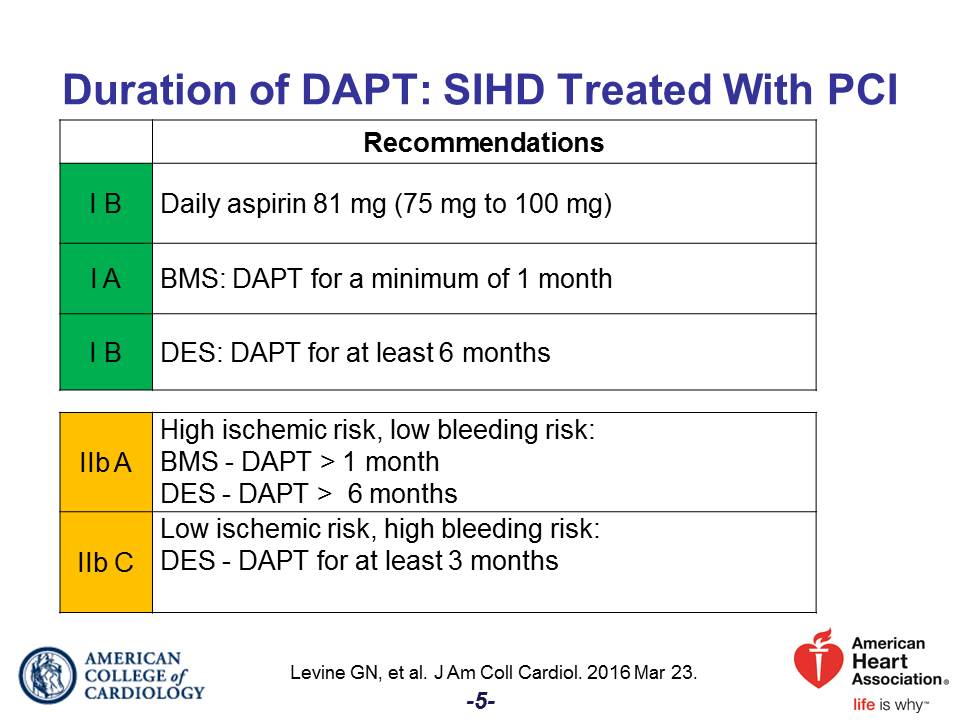 Duration of DAPT: SIHD Treated With PCI

| | Recommendations |
|---|---|
| I B | Daily aspirin 81 mg (75 mg to 100 mg) |
| I A | BMS: DAPT for a minimum of 1 month |
| I B | DES: DAPT for at least 6 months |

| | |
|---|---|
| IIb A | High ischemic risk, low bleeding risk: BMS - DAPT > 1 month DES - DAPT > 6 months |
| IIb C | Low ischemic risk, high bleeding risk: DES - DAPT for at least 3 months |

AMERICAN COLLEGE of CARDIOLOGY

Levine GN, et al. J Am Coll Cardiol. 2016 Mar 23.

-5-

American Heart Association®
life is why™